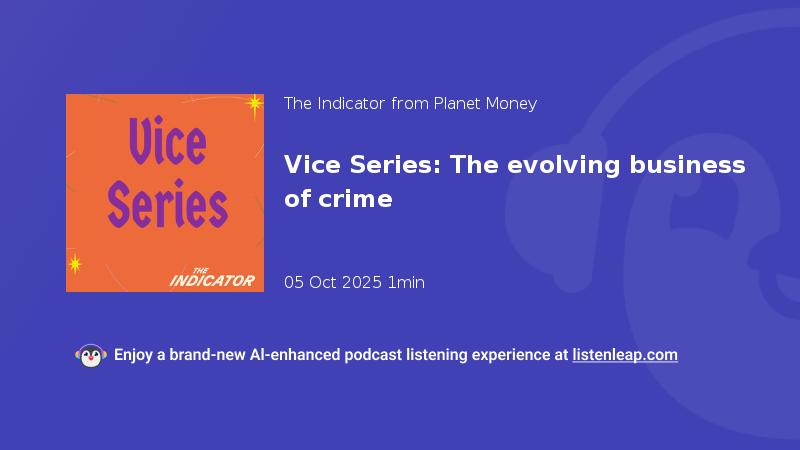 Vice Series

THE INDICATOR

The Indicator from Planet Money

Vice Series: The evolving business of crime

05 Oct 2025 1min

Enjoy a brand-new AI-enhanced podcast listening experience at listenleap.com